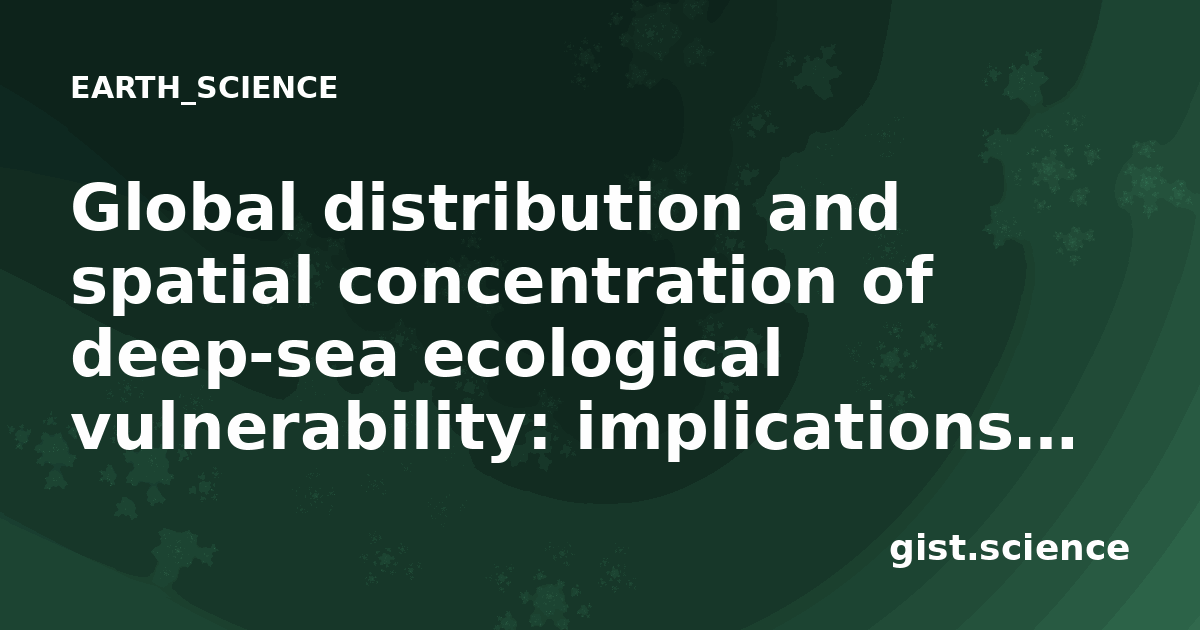 EARTH_SCIENCE

Global distribution and spatial concentration of deep-sea ecological vulnerability: implications…

gist.science